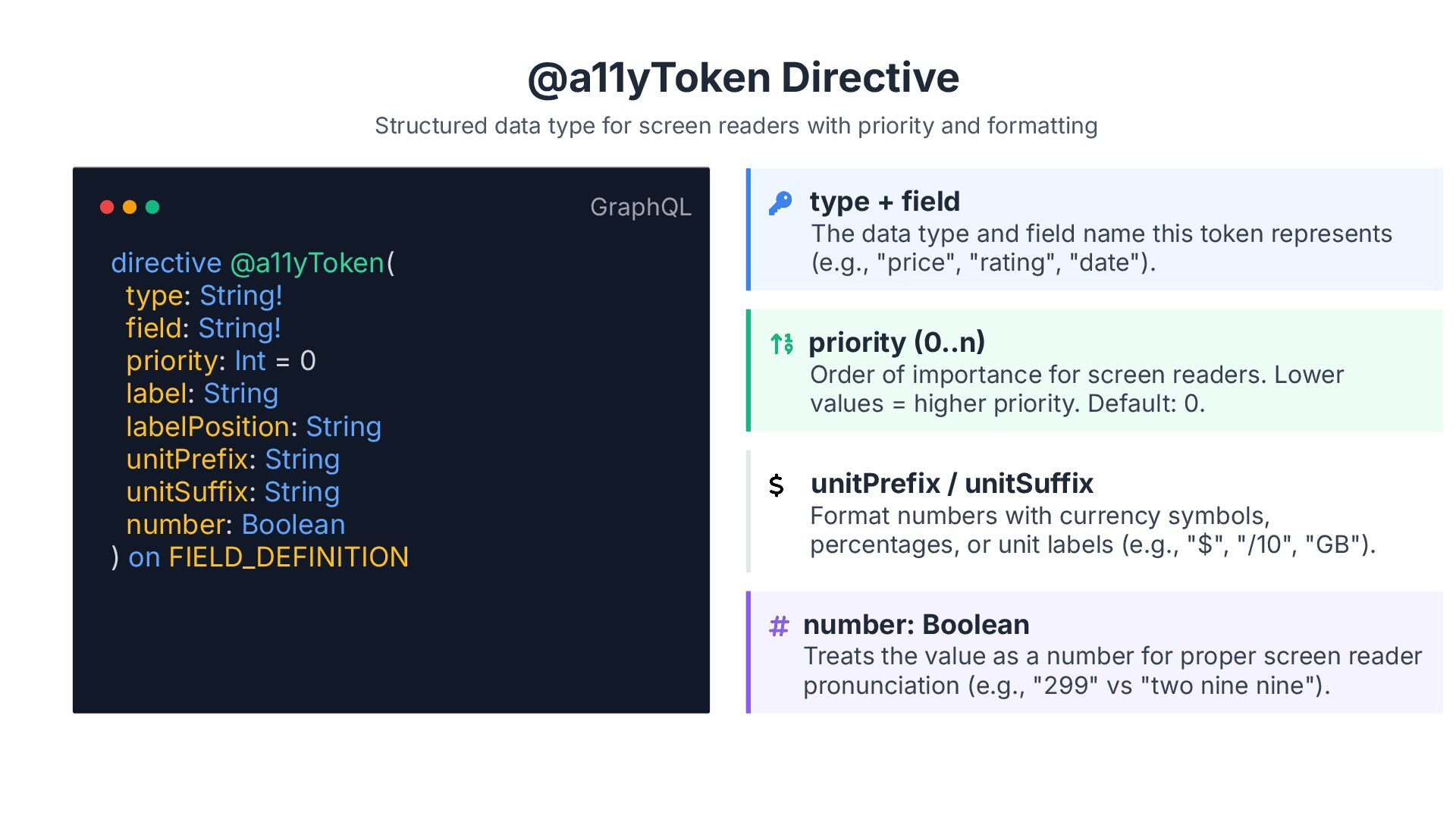 @a11yToken Directive

Structured data type for screen readers with priority and formatting

GraphQL

directive @a11yToken(
  type: String!
  field: String!
  priority: Int = 0
  label: String
  labelPosition: String
  unitPrefix: String
  unitSuffix: String
  number: Boolean
) on FIELD_DEFINITION

type + field
The data type and field name this token represents (e.g., "price", "rating", "date").

priority (0..n)
Order of importance for screen readers. Lower values = higher priority. Default: 0.

$ unitPrefix / unitSuffix
Format numbers with currency symbols, percentages, or unit labels (e.g., "$", "/10", "GB").

# number: Boolean
Treats the value as a number for proper screen reader pronunciation (e.g., "299" vs "two nine nine").